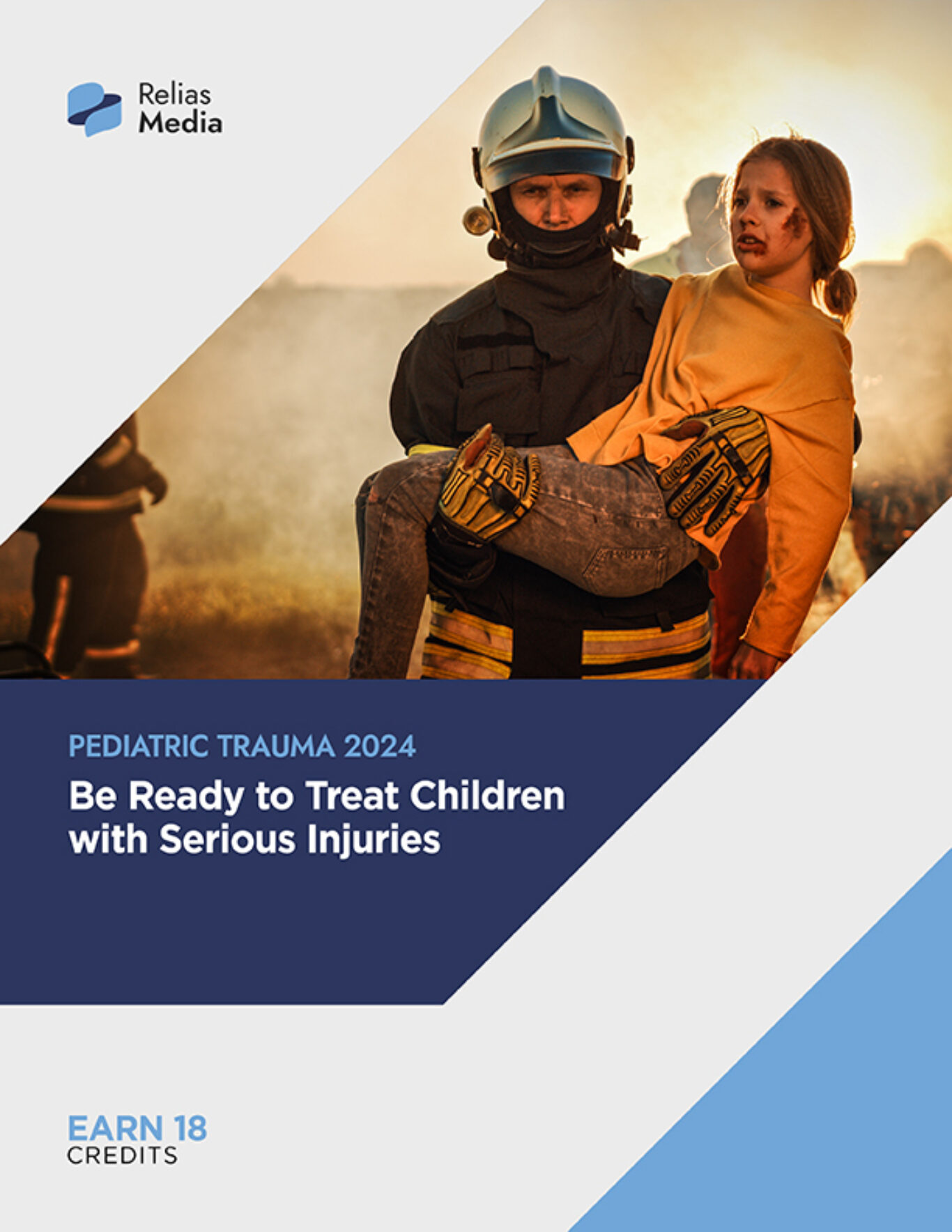 Relias Media

PEDIATRIC TRAUMA 2024

Be Ready to Treat Children with Serious Injuries

EARN 18
CREDITS